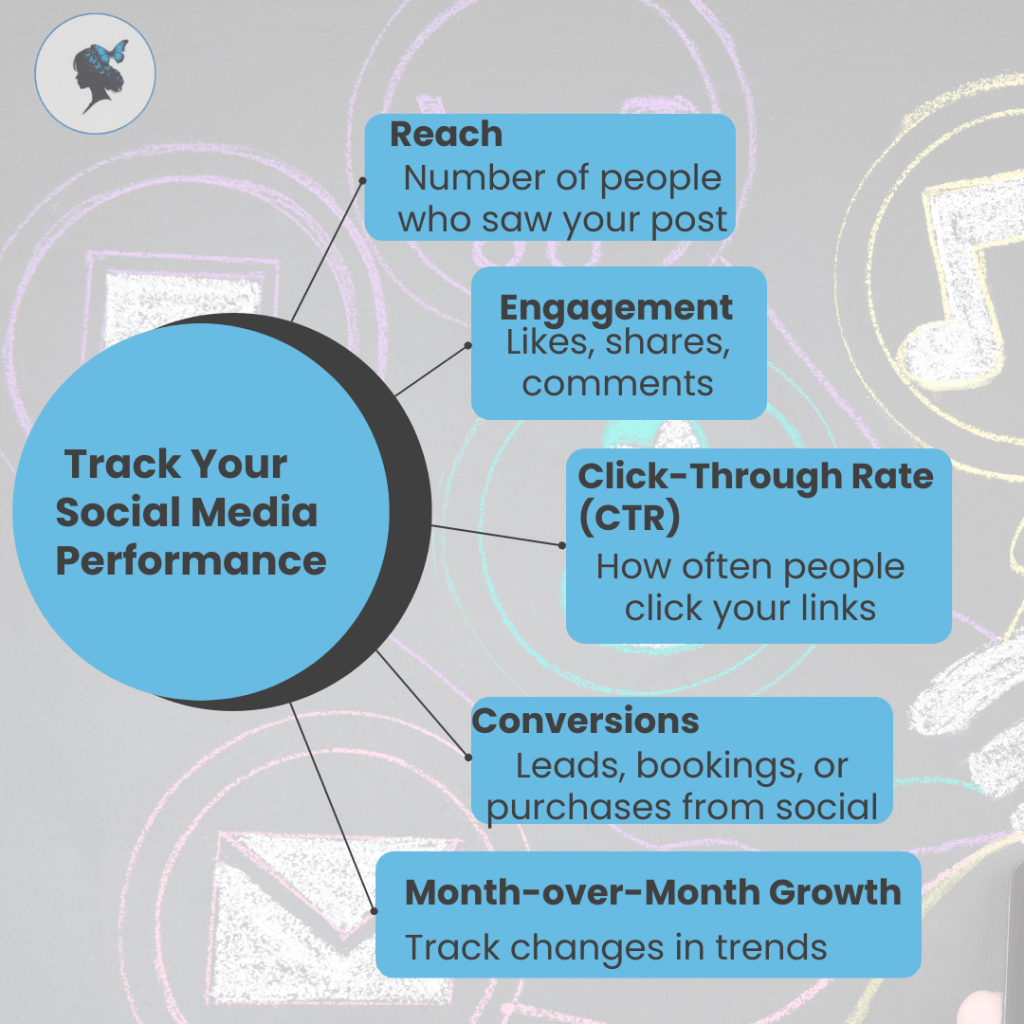 Track Your Social Media Performance

Reach
Number of people who saw your post

Engagement
Likes, shares, comments

Click-Through Rate (CTR)
How often people click your links

Conversions
Leads, bookings, or purchases from social

Month-over-Month Growth
Track changes in trends